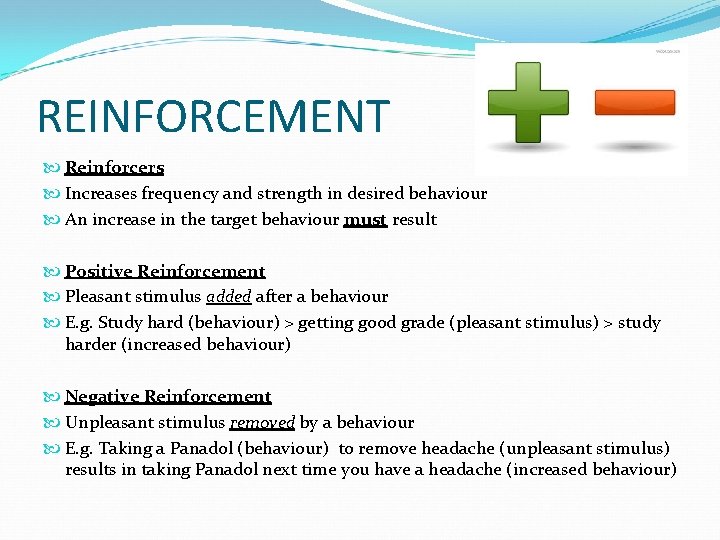 REINFORCEMENT

Reinforcers
Increases frequency and strength in desired behaviour
An increase in the target behaviour must result

Positive Reinforcement
Pleasant stimulus added after a behaviour
E.g. Study hard (behaviour) > getting good grade (pleasant stimulus) > study harder (increased behaviour)

Negative Reinforcement
Unpleasant stimulus removed by a behaviour
E.g. Taking a Panadol (behaviour) to remove headache (unpleasant stimulus) results in taking Panadol next time you have a headache (increased behaviour)